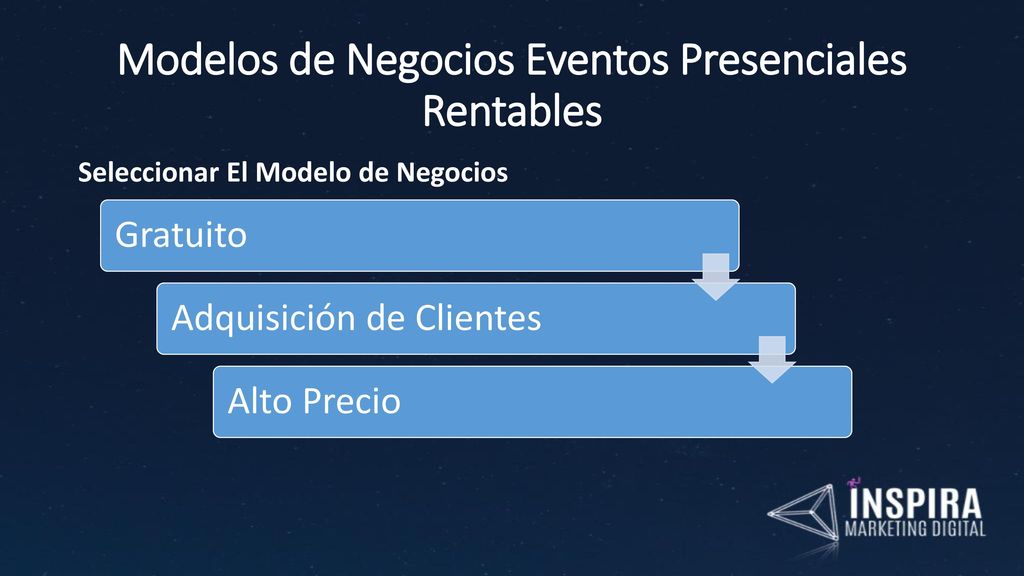 Modelos de Negocios Eventos Presenciales Rentables

Seleccionar El Modelo de Negocios

Gratuito

Adquisición de Clientes

Alto Precio

INSPIRA
MARKETING DIGITAL